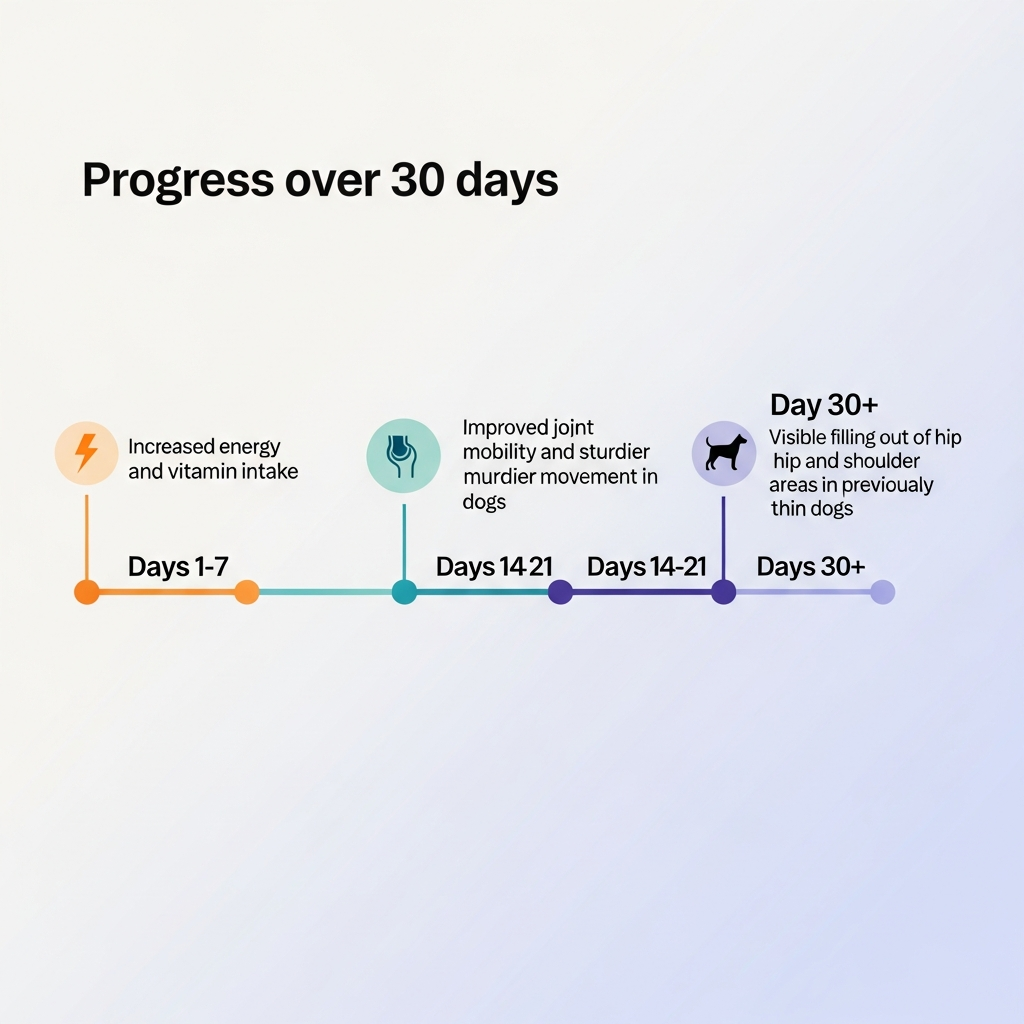 Progress over 30 days

Increased energy and vitamin intake

Improved joint mobility and sturdier murdier movement in dogs

Day 30+

Visible filling out of hip hip and shoulder areas in previoualy thin dogs

Days 1-7

Days 14 21

Days 14-21

Days 30+